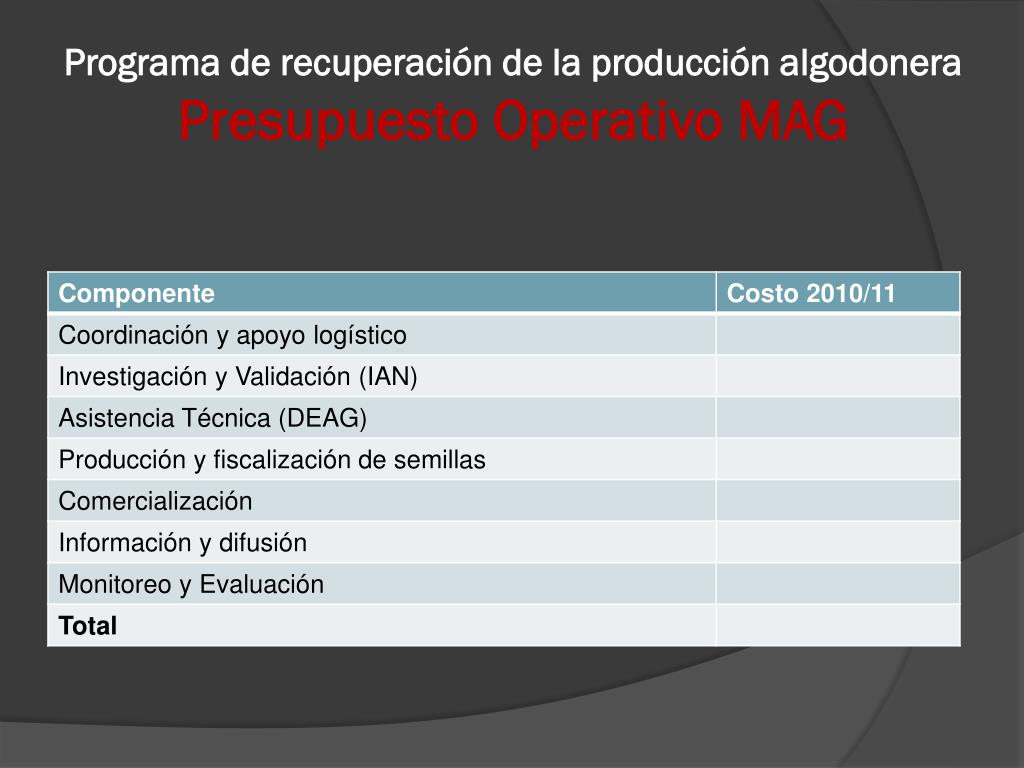 Programa de recuperación de la producción algodonera
Presupuesto Operativo MAG

| Componente | Costo 2010/11 |
|---|---|
| Coordinación y apoyo logístico | |
| Investigación y Validación (IAN) | |
| Asistencia Técnica (DEAG) | |
| Producción y fiscalización de semillas | |
| Comercialización | |
| Información y difusión | |
| Monitoreo y Evaluación | |
| **Total** | |